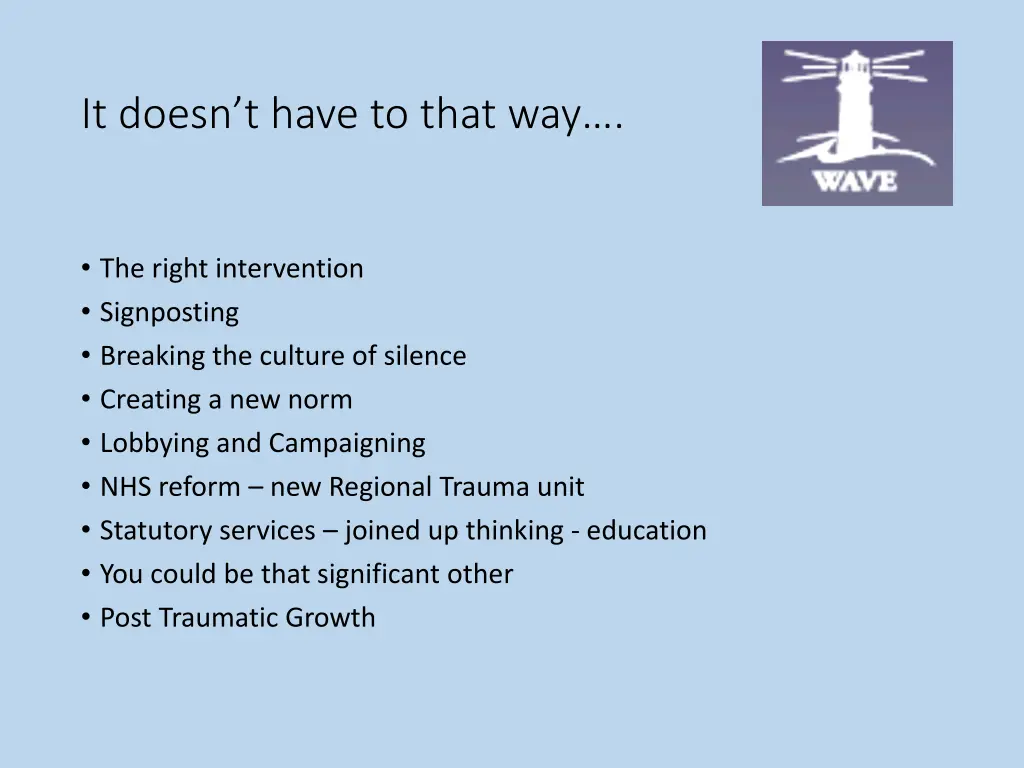 It doesn't have to that way….

WAVE

• The right intervention
• Signposting
• Breaking the culture of silence
• Creating a new norm
• Lobbying and Campaigning
• NHS reform – new Regional Trauma unit
• Statutory services – joined up thinking - education
• You could be that significant other
• Post Traumatic Growth